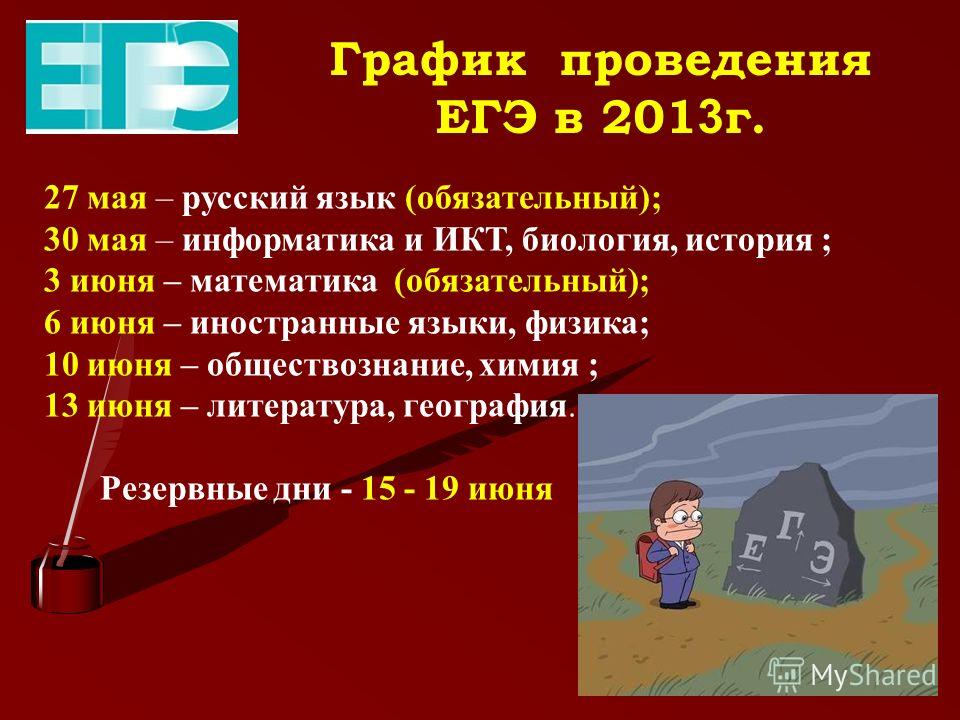 ЕГЭ

График проведения ЕГЭ в 2013г.

27 мая – русский язык (обязательный);
30 мая – информатика и ИКТ, биология, история ;
3 июня – математика (обязательный);
6 июня – иностранные языки, физика;
10 июня – обществознание, химия ;
13 июня – литература, география.

Резервные дни - 15 - 19 июня

Е Г Э

MyShared